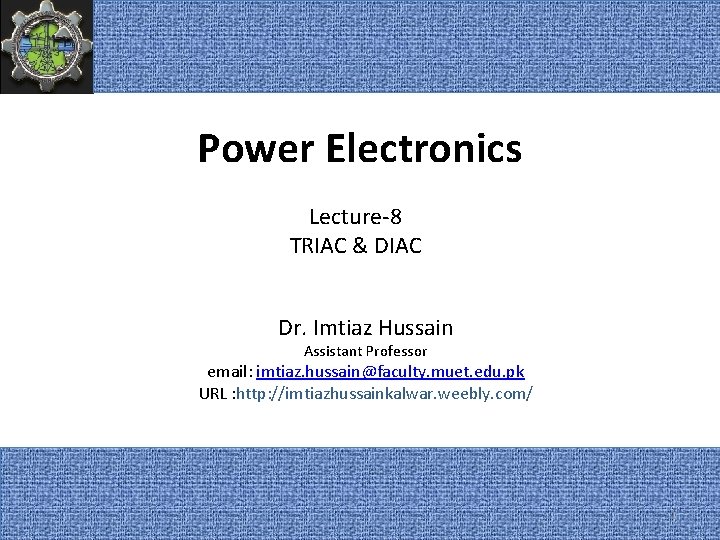 Power Electronics

Lecture-8
TRIAC & DIAC

Dr. Imtiaz Hussain
Assistant Professor
email: imtiaz.hussain@faculty.muet.edu.pk
URL :http://imtiazhussainkalwar.weebly.com/